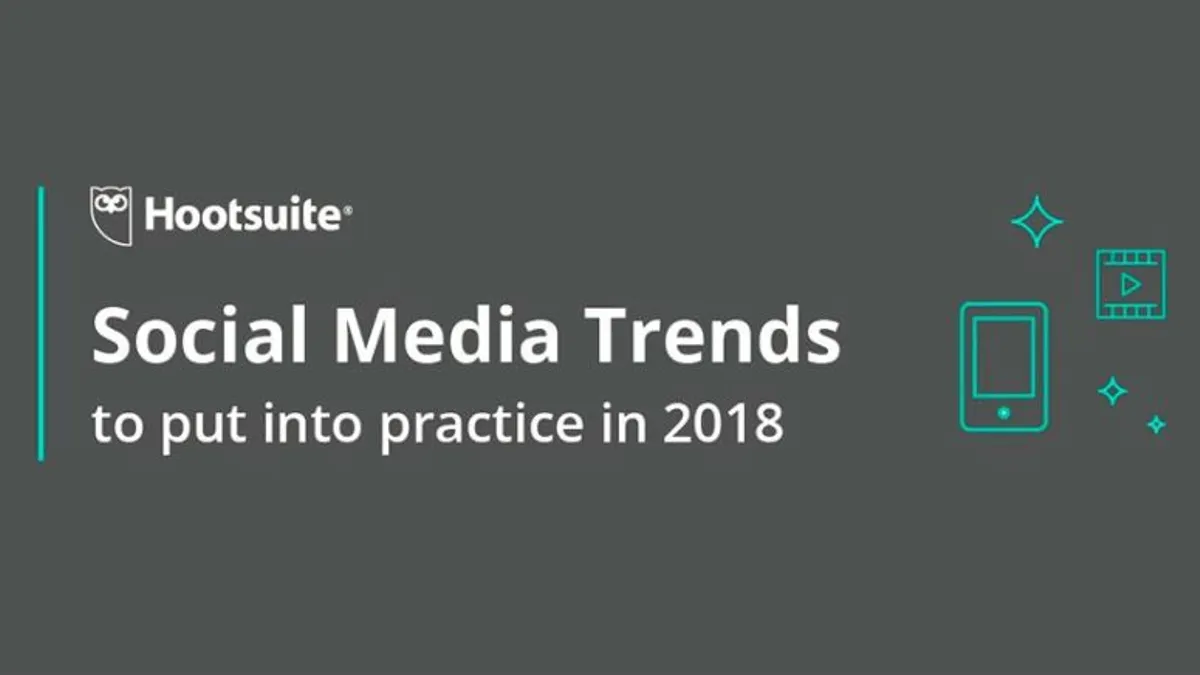 Hootsuite®

Social Media Trends

to put into practice in 2018